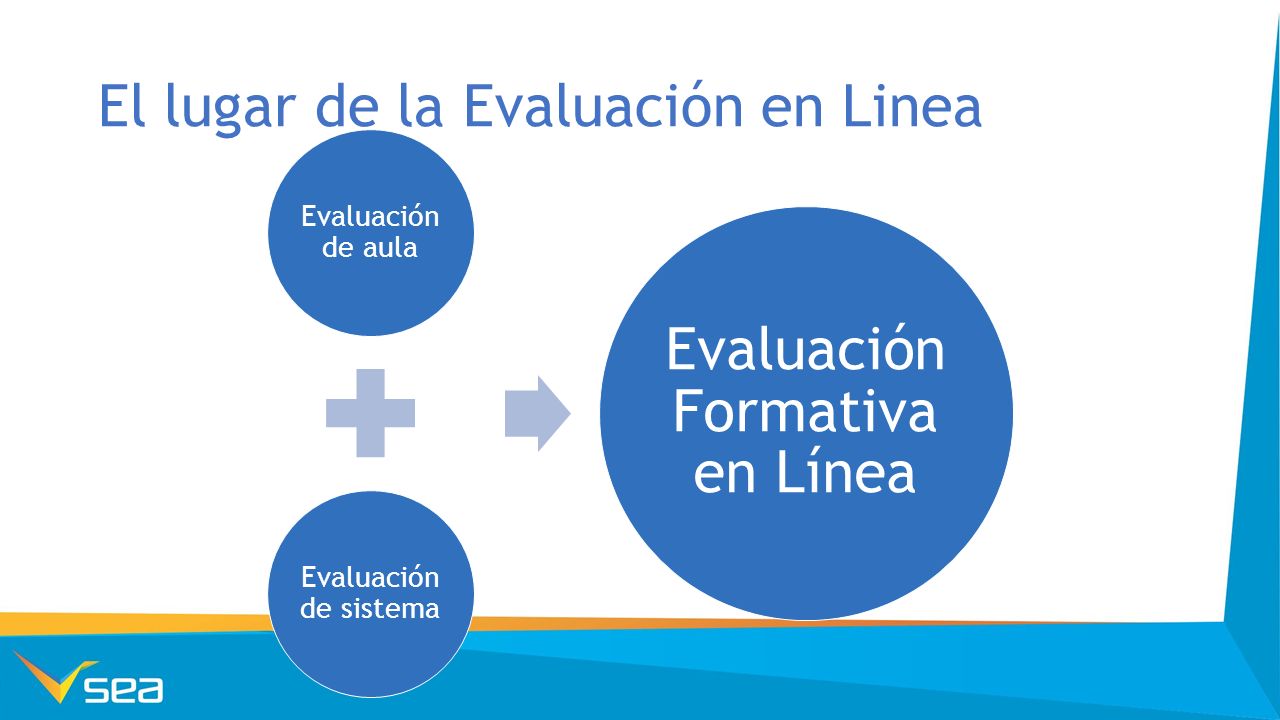 El lugar de la Evaluación en Linea

Evaluación de aula

Evaluación de sistema

Evaluación Formativa en Línea

sea